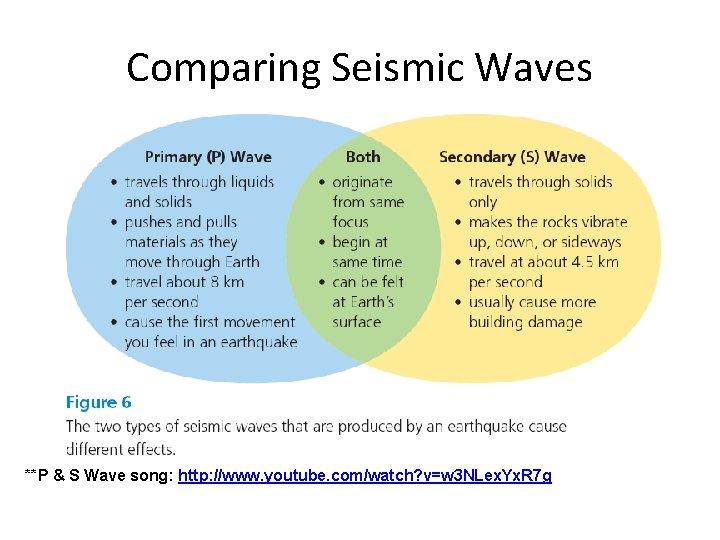 Comparing Seismic Waves

Primary (P) Wave
• travels through liquids and solids
• pushes and pulls materials as they move through Earth
• travel about 8 km per second
• cause the first movement you feel in an earthquake

Both
• originate from same focus
• begin at same time
• can be felt at Earth's surface

Secondary (S) Wave
• travels through solids only
• makes the rocks vibrate up, down, or sideways
• travel at about 4.5 km per second
• usually cause more building damage

Figure 6
The two types of seismic waves that are produced by an earthquake cause different effects.

**P & S Wave song: http://www.youtube.com/watch?v=w3NLexYxR7g